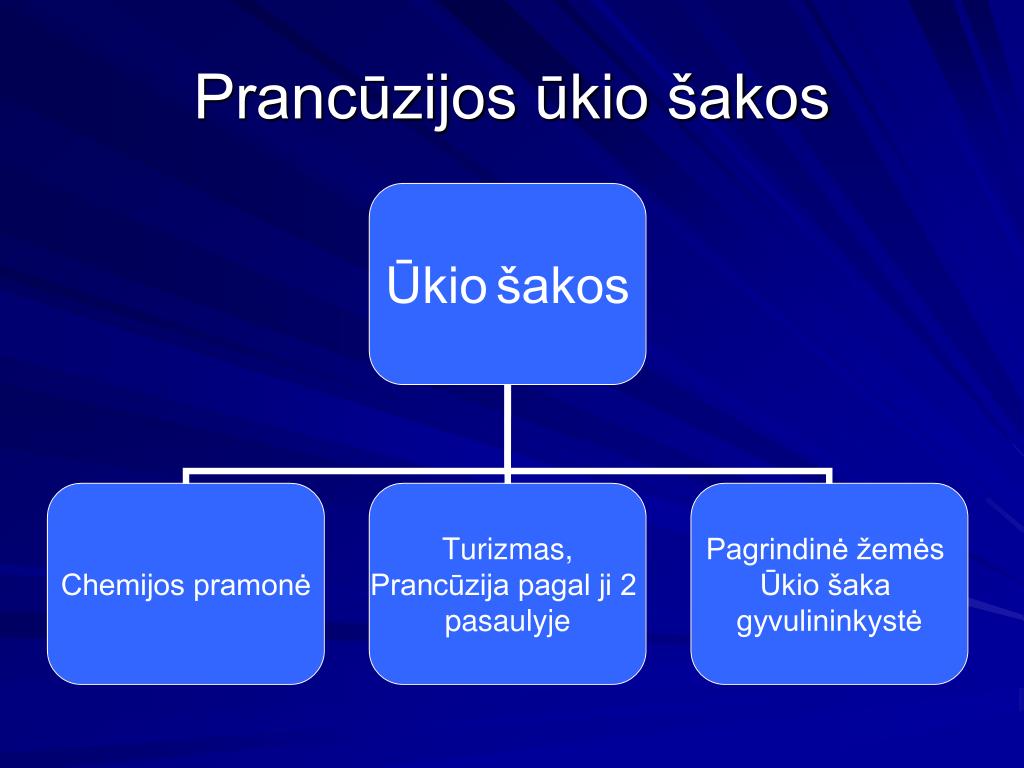 Prancūzijos ūkio šakos

Ūkio šakos

Chemijos pramonė

Turizmas, Prancūzija pagal ji 2 pasaulyje

Pagrindinė žemės Ūkio šaka gyvulininkystė